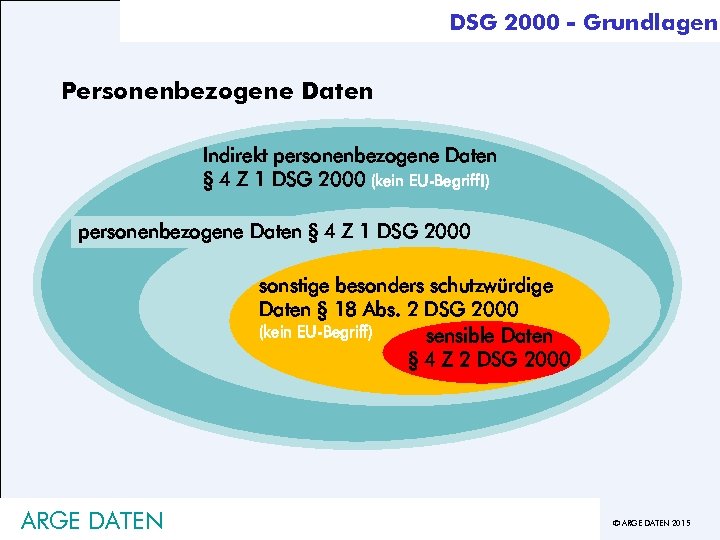 DSG 2000 - Grundlagen

Personenbezogene Daten

Indirekt personenbezogene Daten
§ 4 Z 1 DSG 2000 (kein EU-Begriff!)

personenbezogene Daten § 4 Z 1 DSG 2000

sonstige besonders schutzwürdige Daten § 18 Abs. 2 DSG 2000
(kein EU-Begriff)

sensible Daten
§ 4 Z 2 DSG 2000

ARGE DATEN

© ARGE DATEN 2015